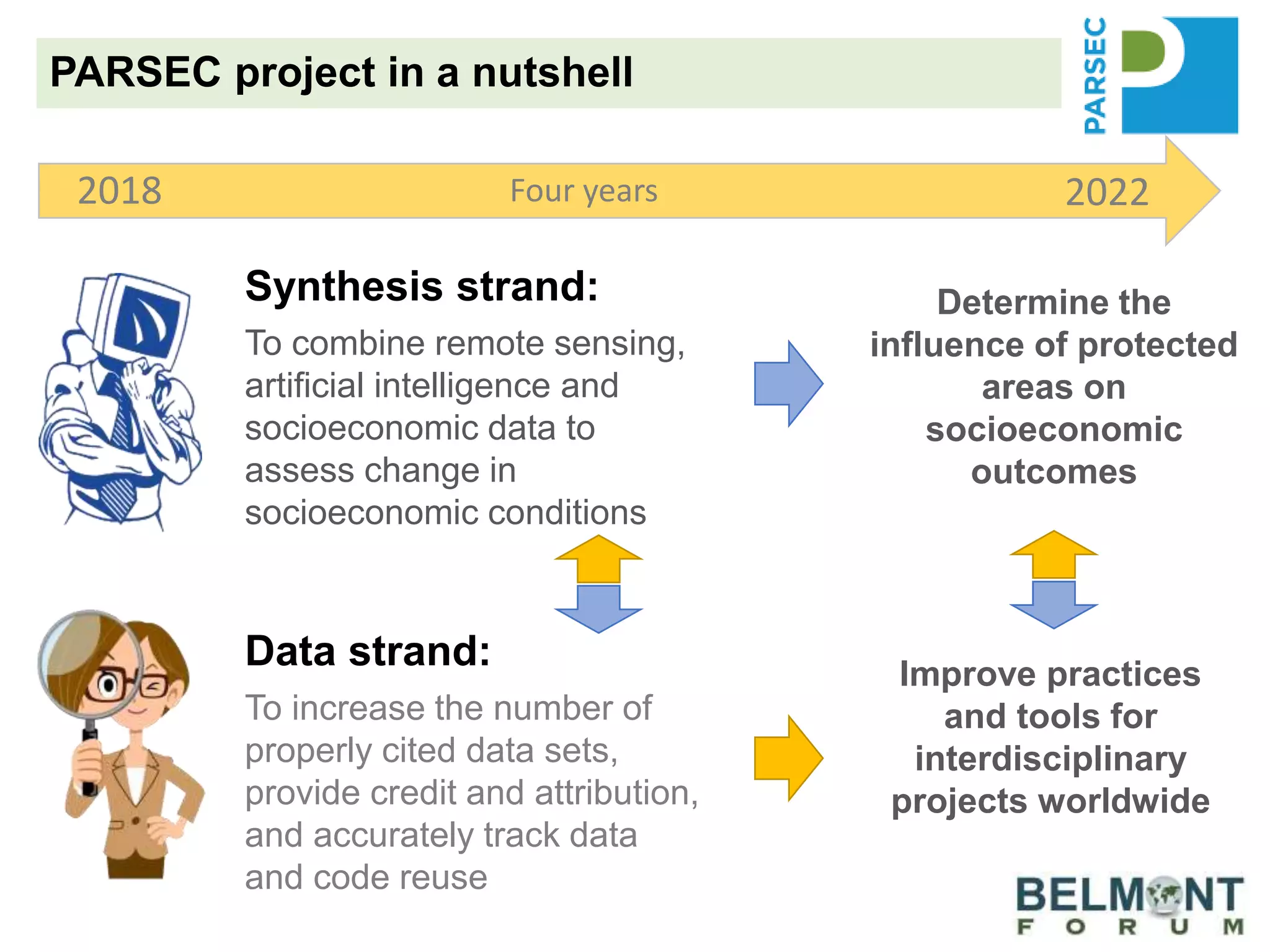 PARSEC project in a nutshell

PARSEC

2018 Four years 2022

Synthesis strand:

To combine remote sensing, artificial intelligence and socioeconomic data to assess change in socioeconomic conditions

Determine the influence of protected areas on socioeconomic outcomes

Data strand:

To increase the number of properly cited data sets, provide credit and attribution, and accurately track data and code reuse

Improve practices and tools for interdisciplinary projects worldwide

BELMONT FORUM